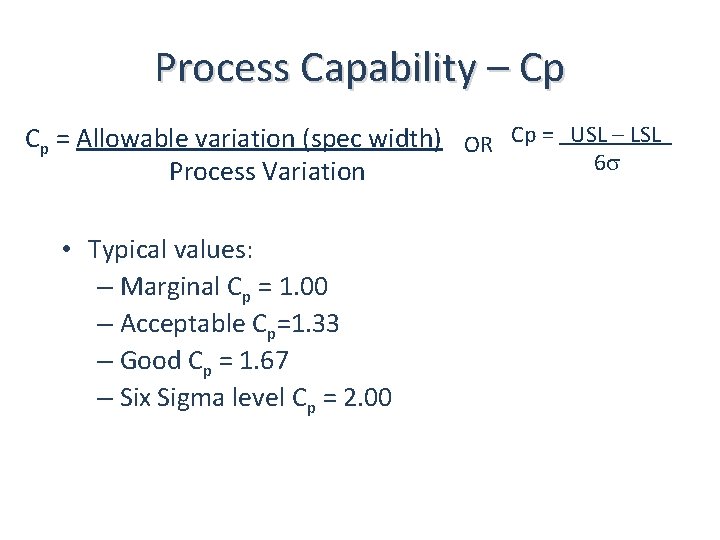 Process Capability – Cp

$C_p = \frac{\text{Allowable variation (spec width)}}{\text{Process Variation}}$ OR $Cp = \frac{USL - LSL}{6\sigma}$

• Typical values:
– Marginal $C_p$ = 1.00
– Acceptable $C_p$=1.33
– Good $C_p$ = 1.67
– Six Sigma level $C_p$ = 2.00